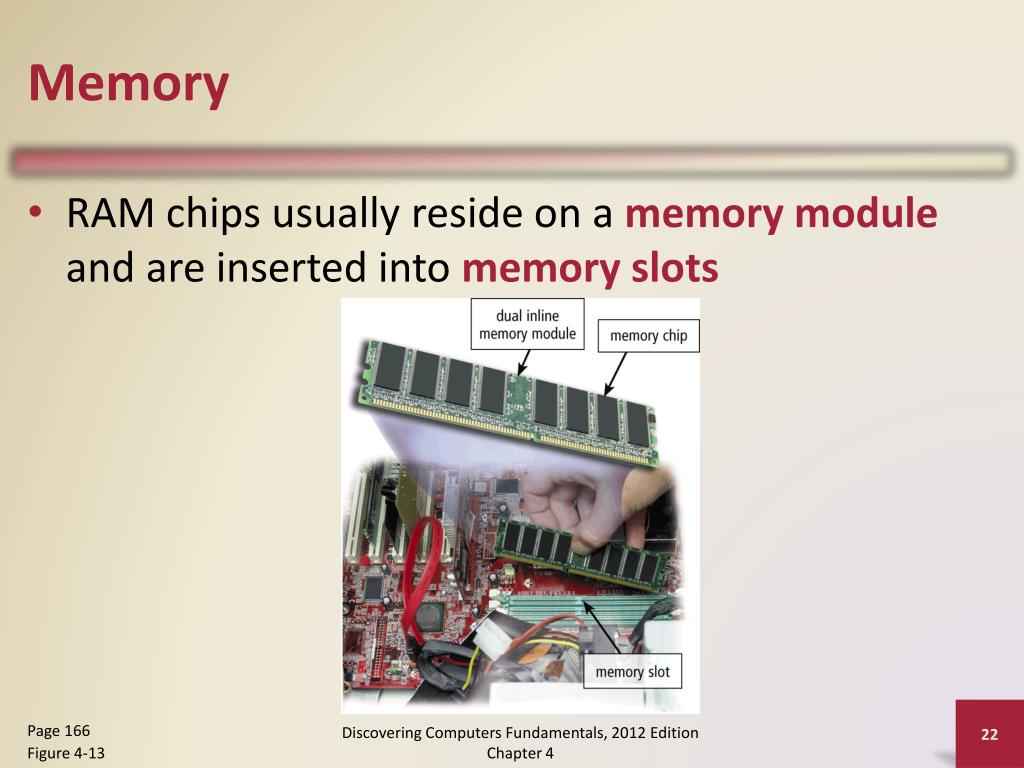 Memory

• RAM chips usually reside on a memory module and are inserted into memory slots

dual inline memory module

memory chip

memory slot

Page 166
Figure 4-13

Discovering Computers Fundamentals, 2012 Edition
Chapter 4

22